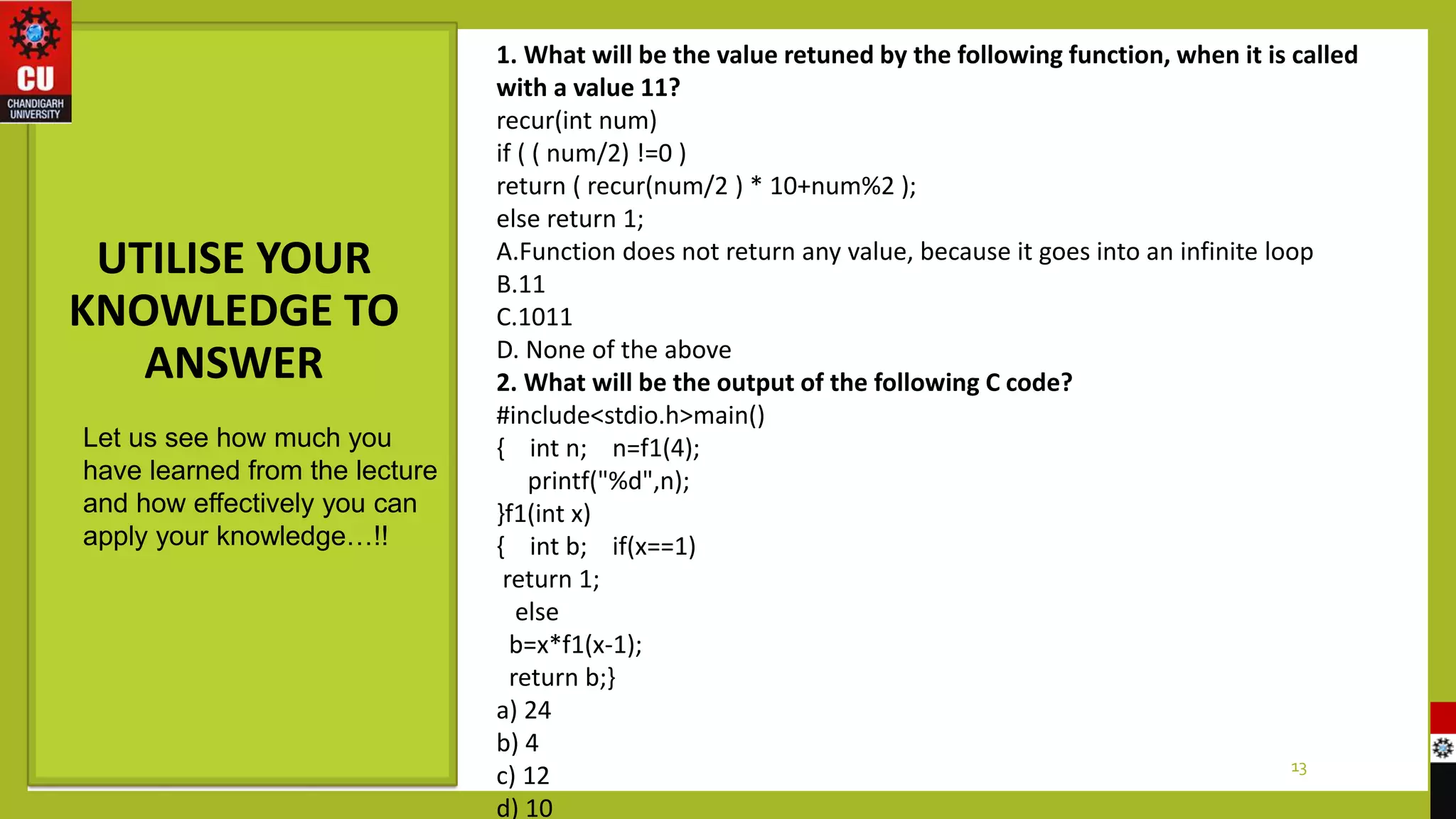 CU
CHANDIGARH UNIVERSITY

UTILISE YOUR KNOWLEDGE TO ANSWER

Let us see how much you have learned from the lecture and how effectively you can apply your knowledge…!!

1. What will be the value retuned by the following function, when it is called with a value 11?
recur(int num)
if ( ( num/2) !=0 )
return ( recur(num/2 ) * 10+num%2 );
else return 1;
A.Function does not return any value, because it goes into an infinite loop
B.11
C.1011
D. None of the above
2. What will be the output of the following C code?
#include<stdio.h>main()
{ int n; n=f1(4);
printf("%d",n);
}f1(int x)
{ int b; if(x==1)
return 1;
else
b=x*f1(x-1);
return b;}
a) 24
b) 4
c) 12
d) 10

13